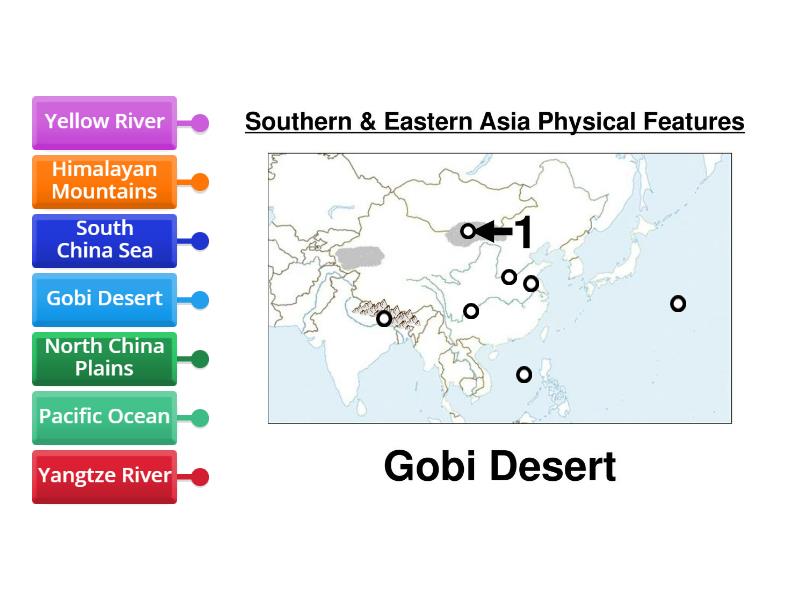 Yellow River

Himalayan Mountains

South China Sea

Gobi Desert

North China Plains

Pacific Ocean

Yangtze River

Southern & Eastern Asia Physical Features

1

Gobi Desert